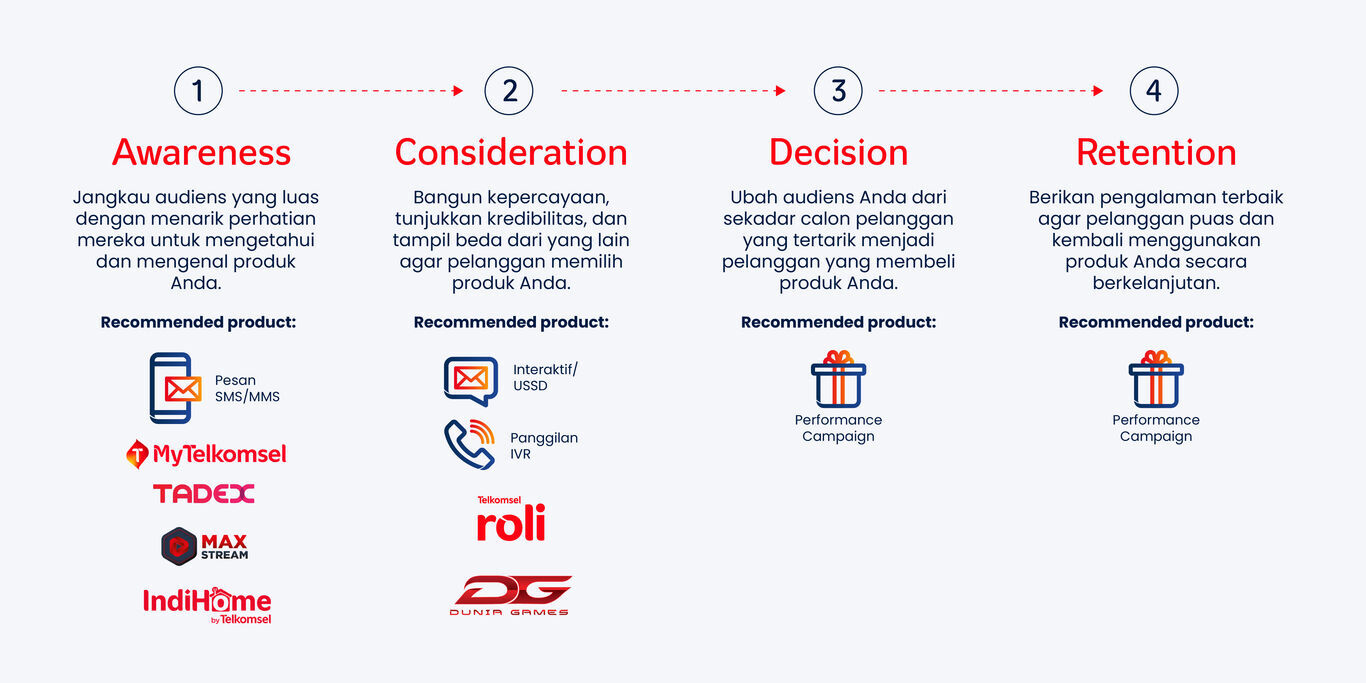 1

Awareness

Jangkau audiens yang luas dengan menarik perhatian mereka untuk mengetahui dan mengenal produk Anda.

Recommended product:

Pesan SMS/MMS

MyTelkomsel

TADEX

MAX STREAM

IndiHome by Telkomsel

2

Consideration

Bangun kepercayaan, tunjukkan kredibilitas, dan tampil beda dari yang lain agar pelanggan memilih produk Anda.

Recommended product:

Interaktif/ USSD

Panggilan IVR

Telkomsel roli

DG DUNIA GAMES

3

Decision

Ubah audiens Anda dari sekadar calon pelanggan yang tertarik menjadi pelanggan yang membeli produk Anda.

Recommended product:

Performance Campaign

4

Retention

Berikan pengalaman terbaik agar pelanggan puas dan kembali menggunakan produk Anda secara berkelanjutan.

Recommended product:

Performance Campaign